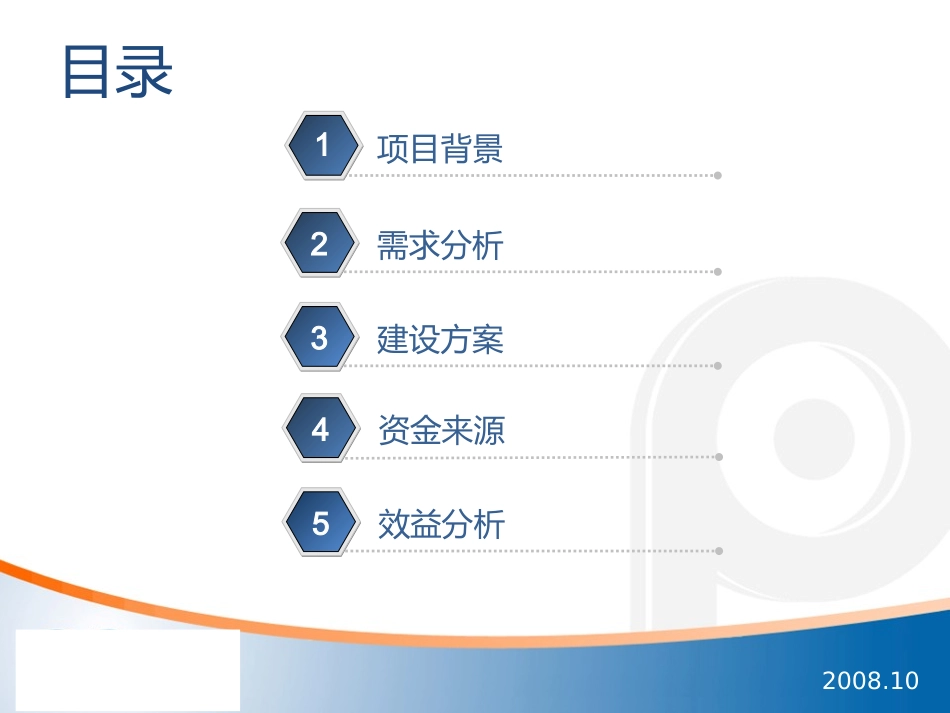 目录

1 项目背景

2 需求分析

3 建设方案

4 资金来源

5 效益分析

2008.10